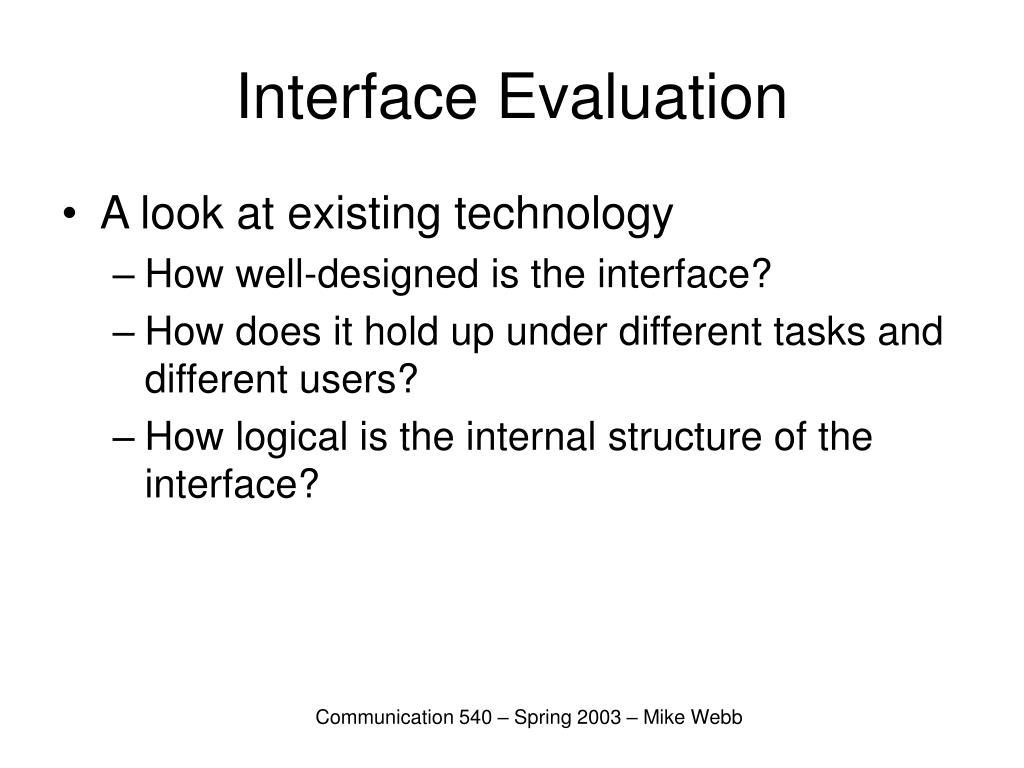 Interface Evaluation

• A look at existing technology
– How well-designed is the interface?
– How does it hold up under different tasks and different users?
– How logical is the internal structure of the interface?

Communication 540 – Spring 2003 – Mike Webb